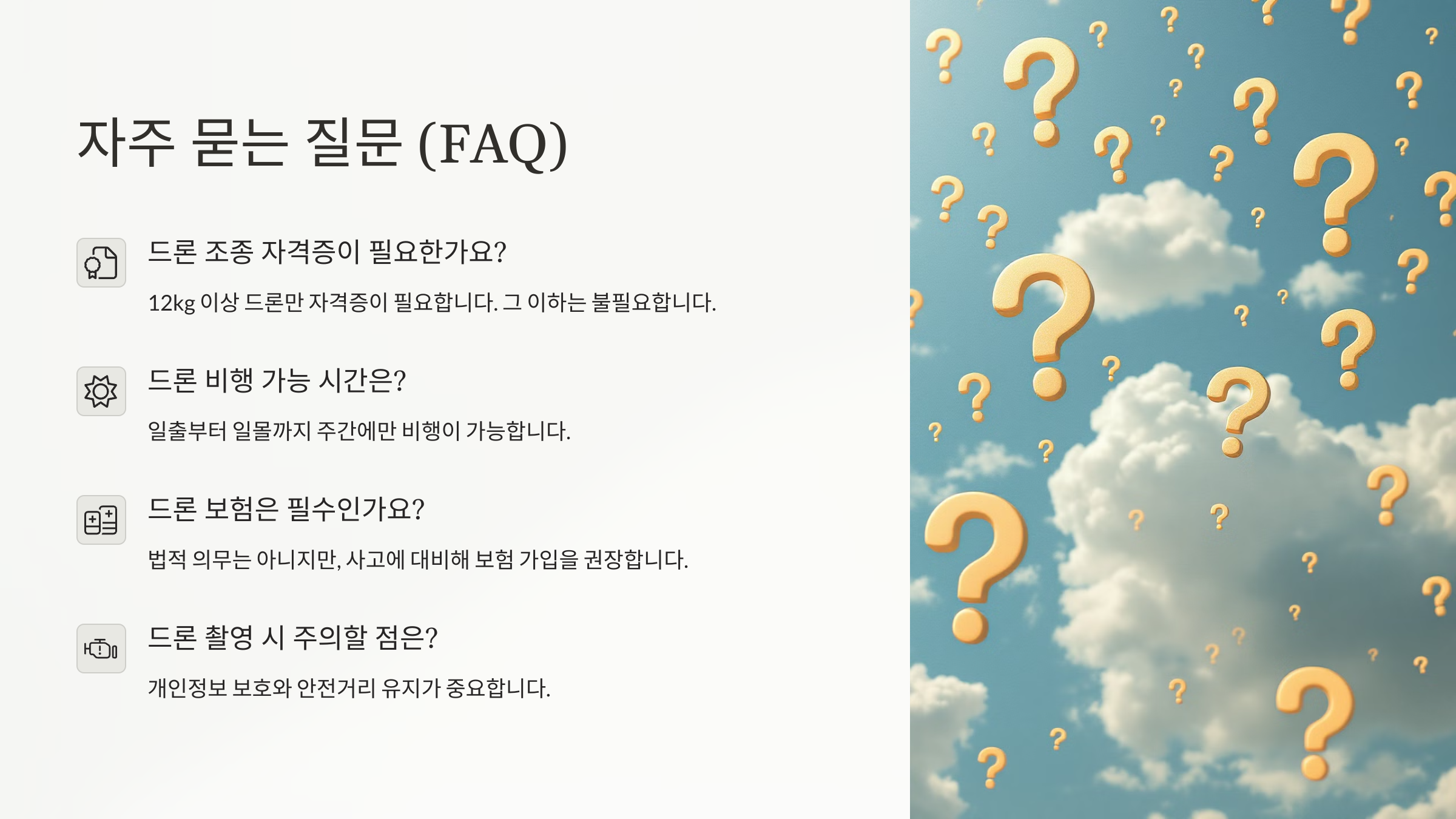 자주 묻는 질문 (FAQ)

드론 조종 자격증이 필요한가요?

12kg 이상 드론만 자격증이 필요합니다. 그 이하는 불필요합니다.

드론 비행 가능 시간은?

일출부터 일몰까지 주간에만 비행이 가능합니다.

드론 보험은 필수인가요?

법적 의무는 아니지만, 사고에 대비해 보험 가입을 권장합니다.

드론 촬영 시 주의할 점은?

개인정보 보호와 안전거리 유지가 중요합니다.